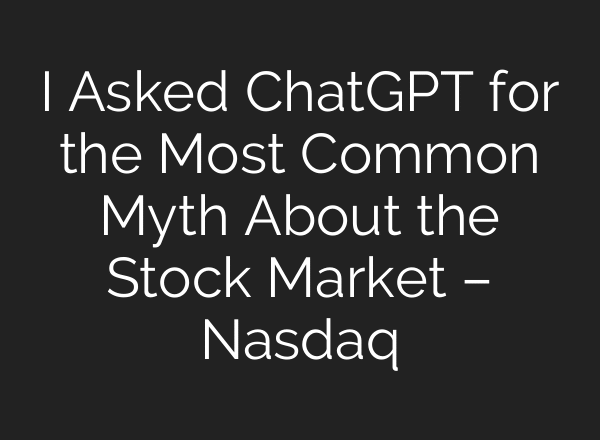 I Asked ChatGPT for the Most Common Myth About the Stock Market – Nasdaq